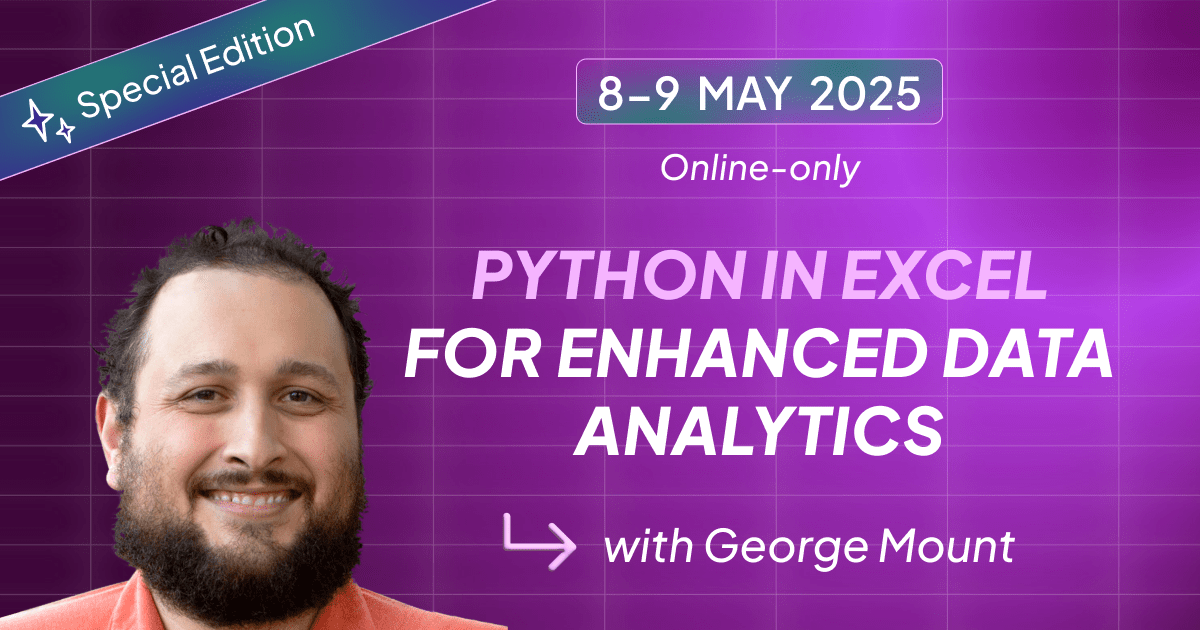 Special Edition

8–9 MAY 2025

Online-only

PYTHON IN EXCEL FOR ENHANCED DATA ANALYTICS

with George Mount